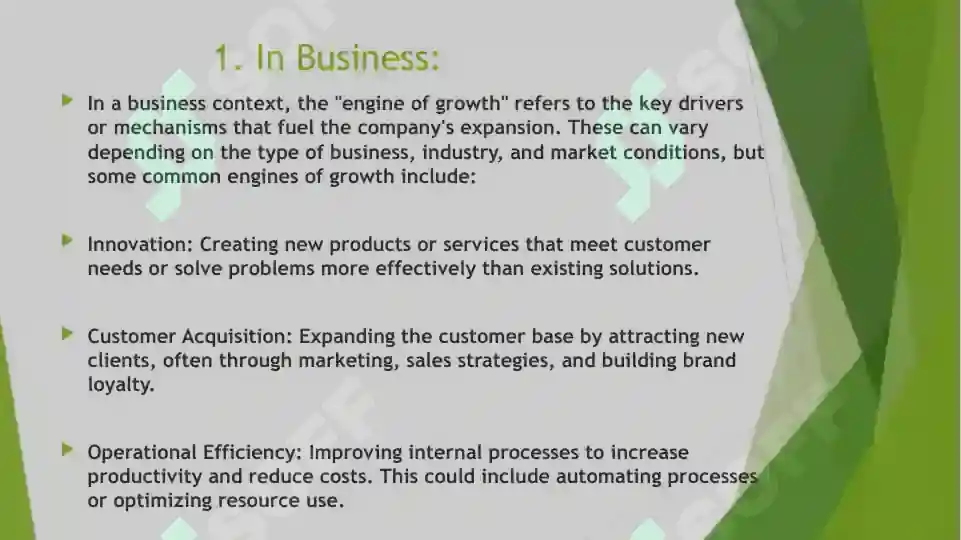 1. In Business:

In a business context, the "engine of growth" refers to the key drivers or mechanisms that fuel the company's expansion. These can vary depending on the type of business, industry, and market conditions, but some common engines of growth include:

Innovation: Creating new products or services that meet customer needs or solve problems more effectively than existing solutions.

Customer Acquisition: Expanding the customer base by attracting new clients, often through marketing, sales strategies, and building brand loyalty.

Operational Efficiency: Improving internal processes to increase productivity and reduce costs. This could include automating processes or optimizing resource use.